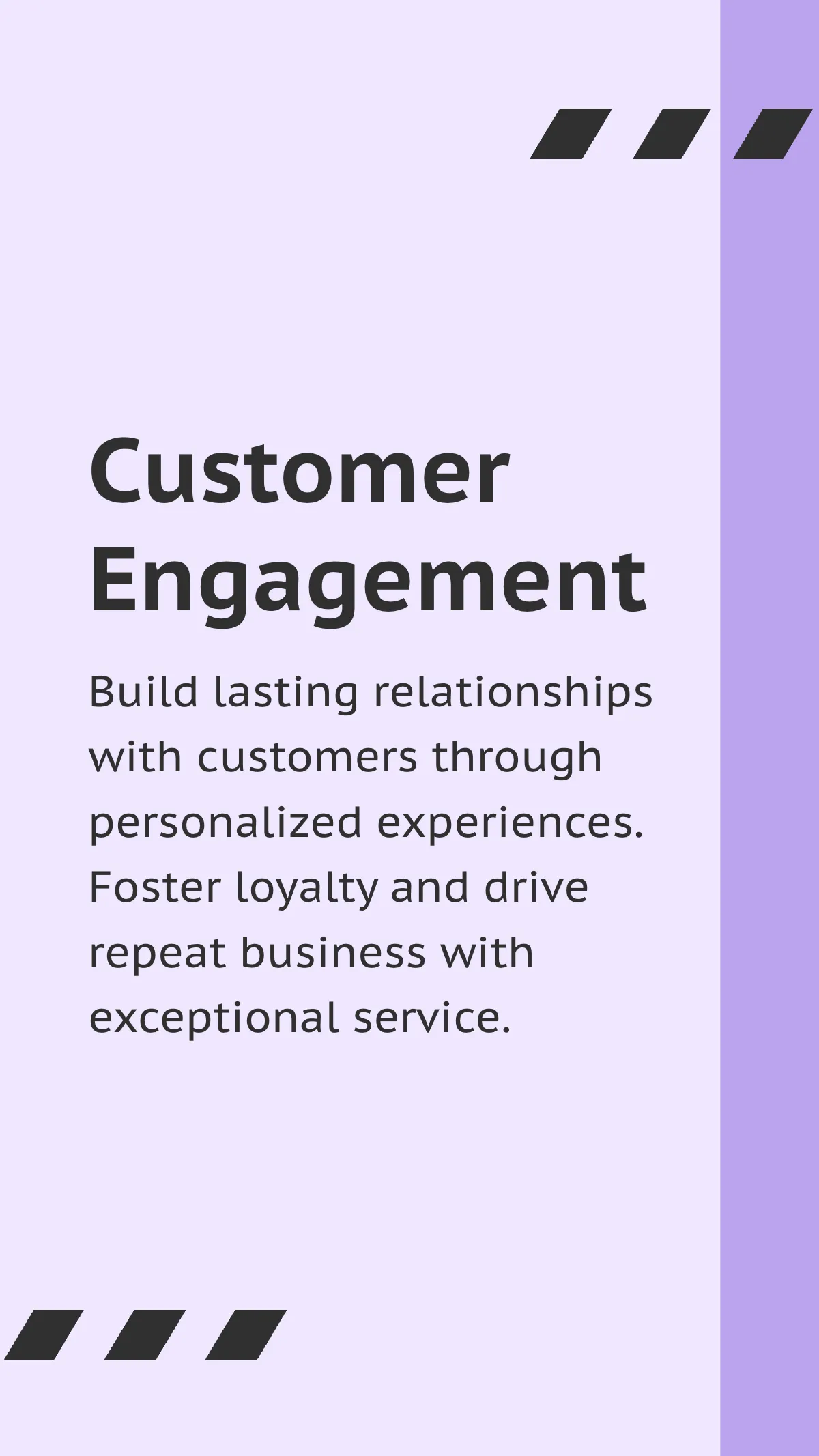 Customer Engagement

Build lasting relationships with customers through personalized experiences. Foster loyalty and drive repeat business with exceptional service.